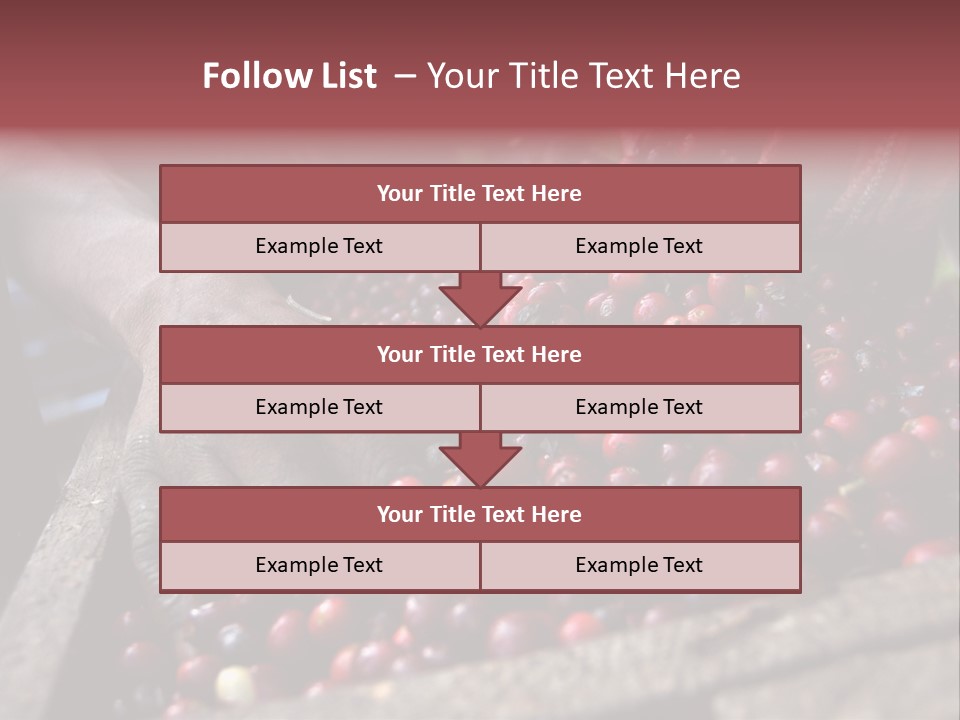 Follow List – Your Title Text Here

| Your Title Text Here | |
|---|---|
| Example Text | Example Text |

| Your Title Text Here | |
|---|---|
| Example Text | Example Text |

| Your Title Text Here | |
|---|---|
| Example Text | Example Text |